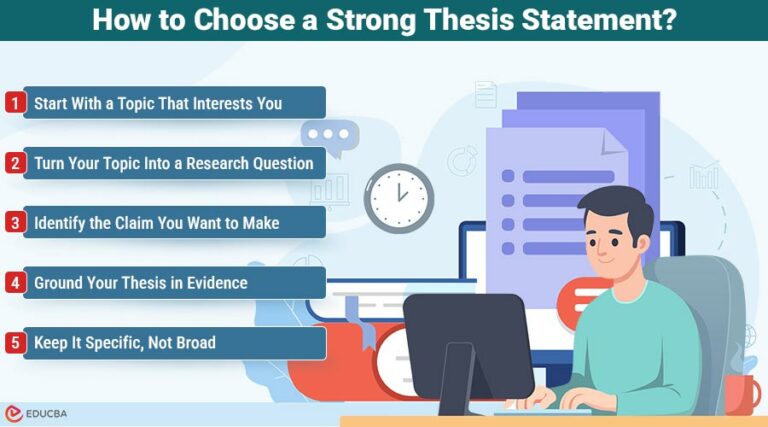 How to Choose a Strong Thesis Statement?

1 Start With a Topic That Interests You

2 Turn Your Topic Into a Research Question

3 Identify the Claim You Want to Make

4 Ground Your Thesis in Evidence

5 Keep It Specific, Not Broad

EDUCBA